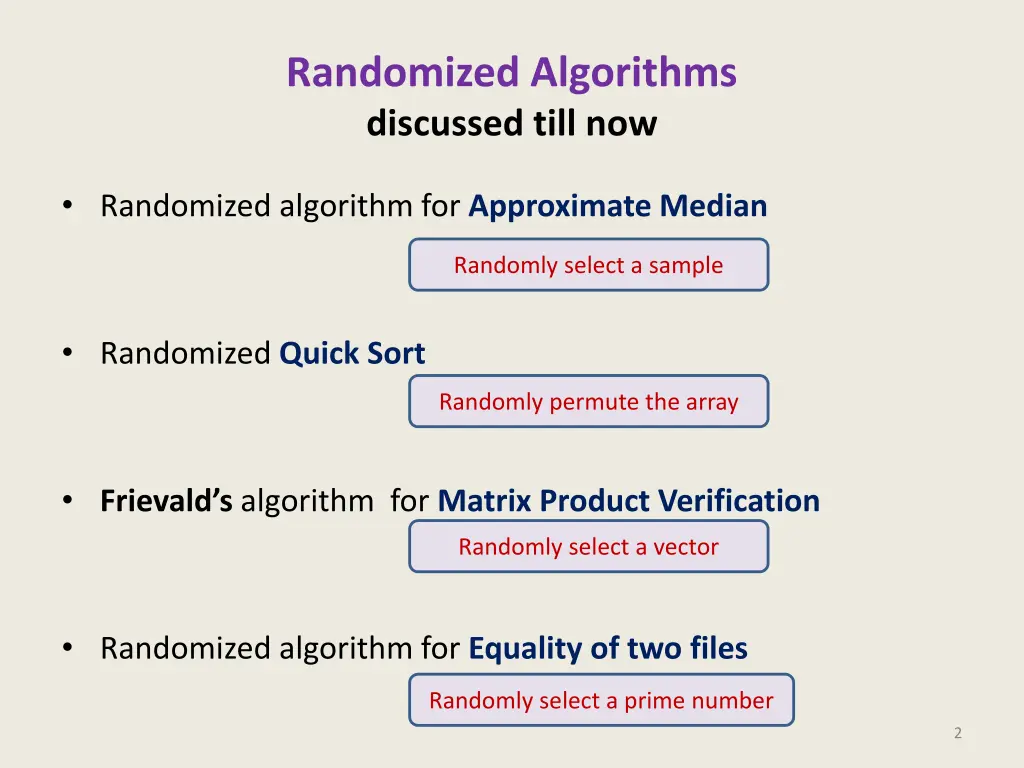 Randomized Algorithms
discussed till now

• Randomized algorithm for Approximate Median

Randomly select a sample

• Randomized Quick Sort

Randomly permute the array

• Frievald's algorithm for Matrix Product Verification

Randomly select a vector

• Randomized algorithm for Equality of two files

Randomly select a prime number

2